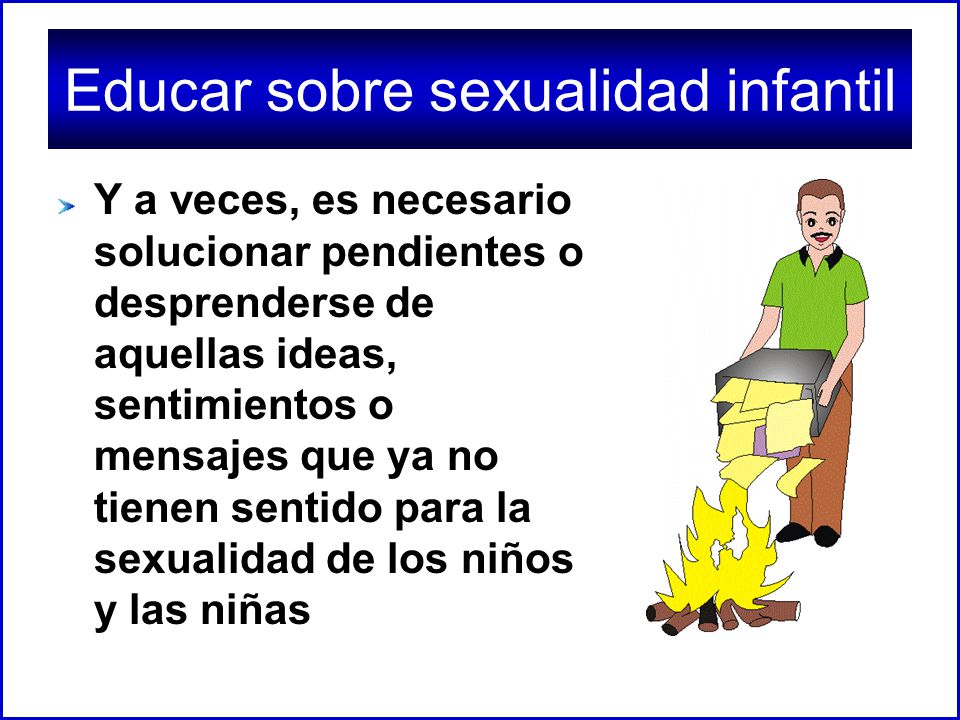 Educar sobre sexualidad infantil

Y a veces, es necesario solucionar pendientes o desprenderse de aquellas ideas, sentimientos o mensajes que ya no tienen sentido para la sexualidad de los niños y las niñas